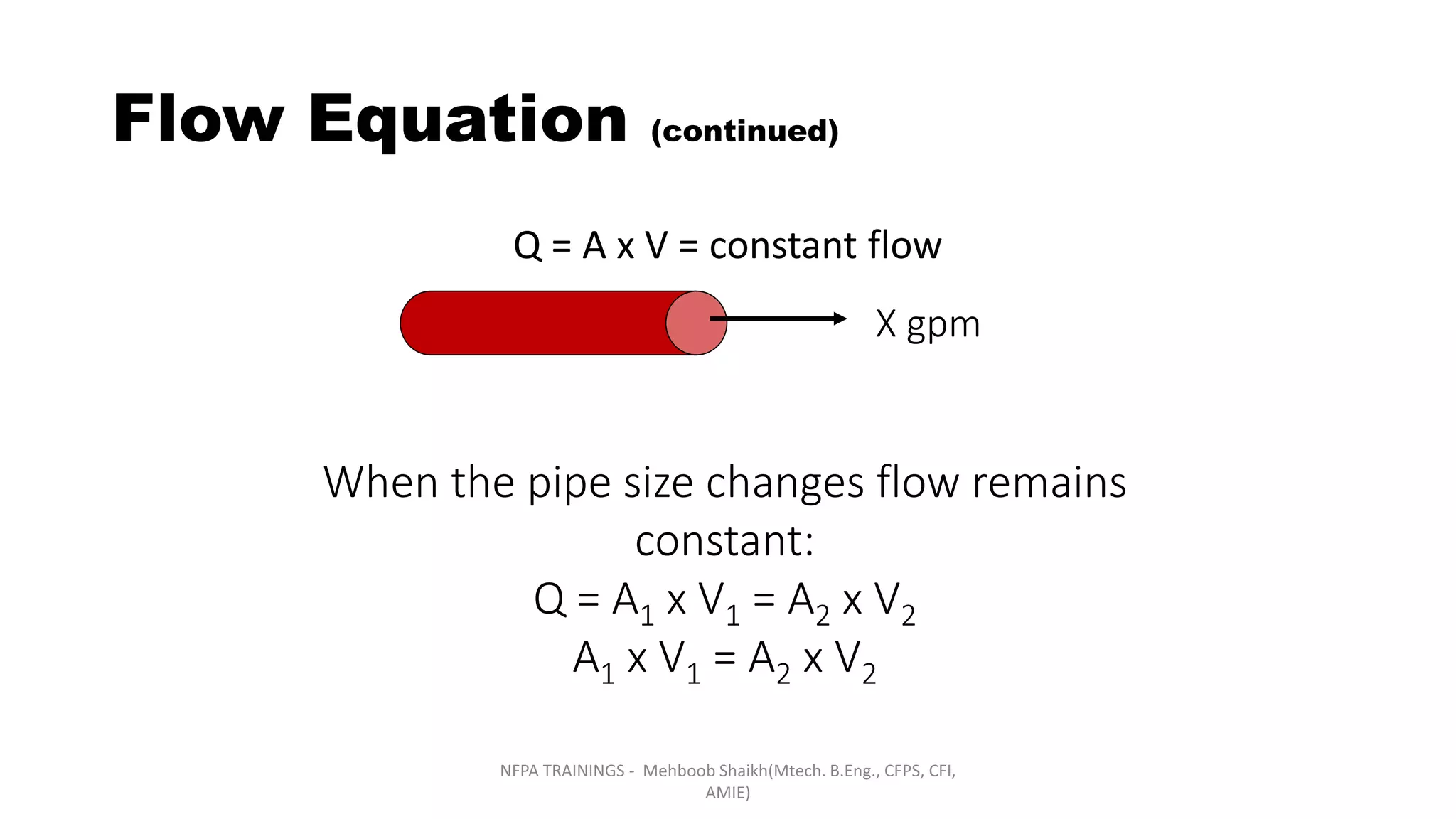 Flow Equation (continued)

Q = A x V = constant flow

X gpm

When the pipe size changes flow remains constant:

$Q = A_1 \times V_1 = A_2 \times V_2$

$A_1 \times V_1 = A_2 \times V_2$

NFPA TRAININGS - Mehboob Shaikh(Mtech. B.Eng., CFPS, CFI, AMIE)